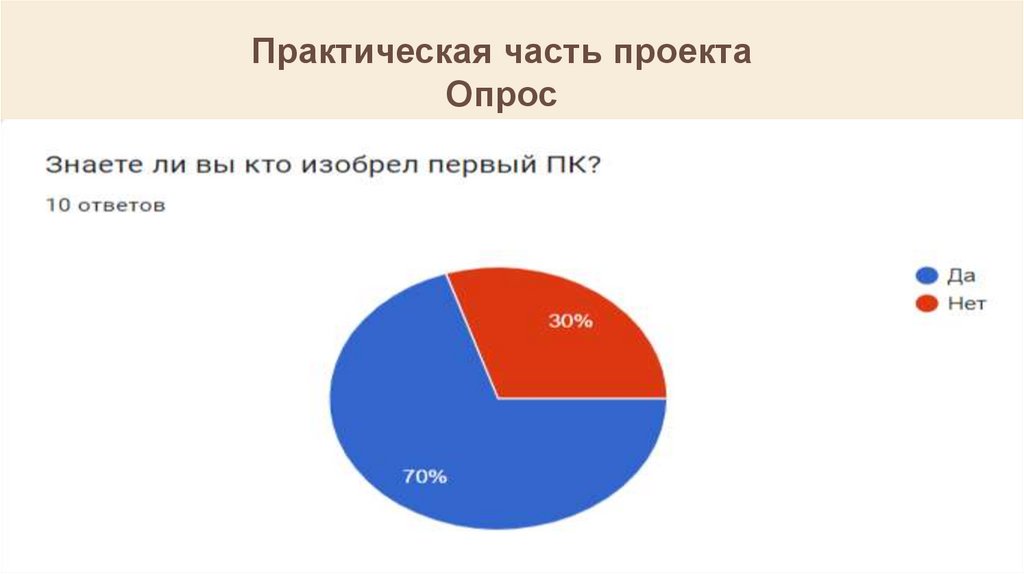 Практическая часть проекта
Опрос

Знаете ли вы кто изобрел первый ПК?

10 ответов

Да
Нет

30%

70%